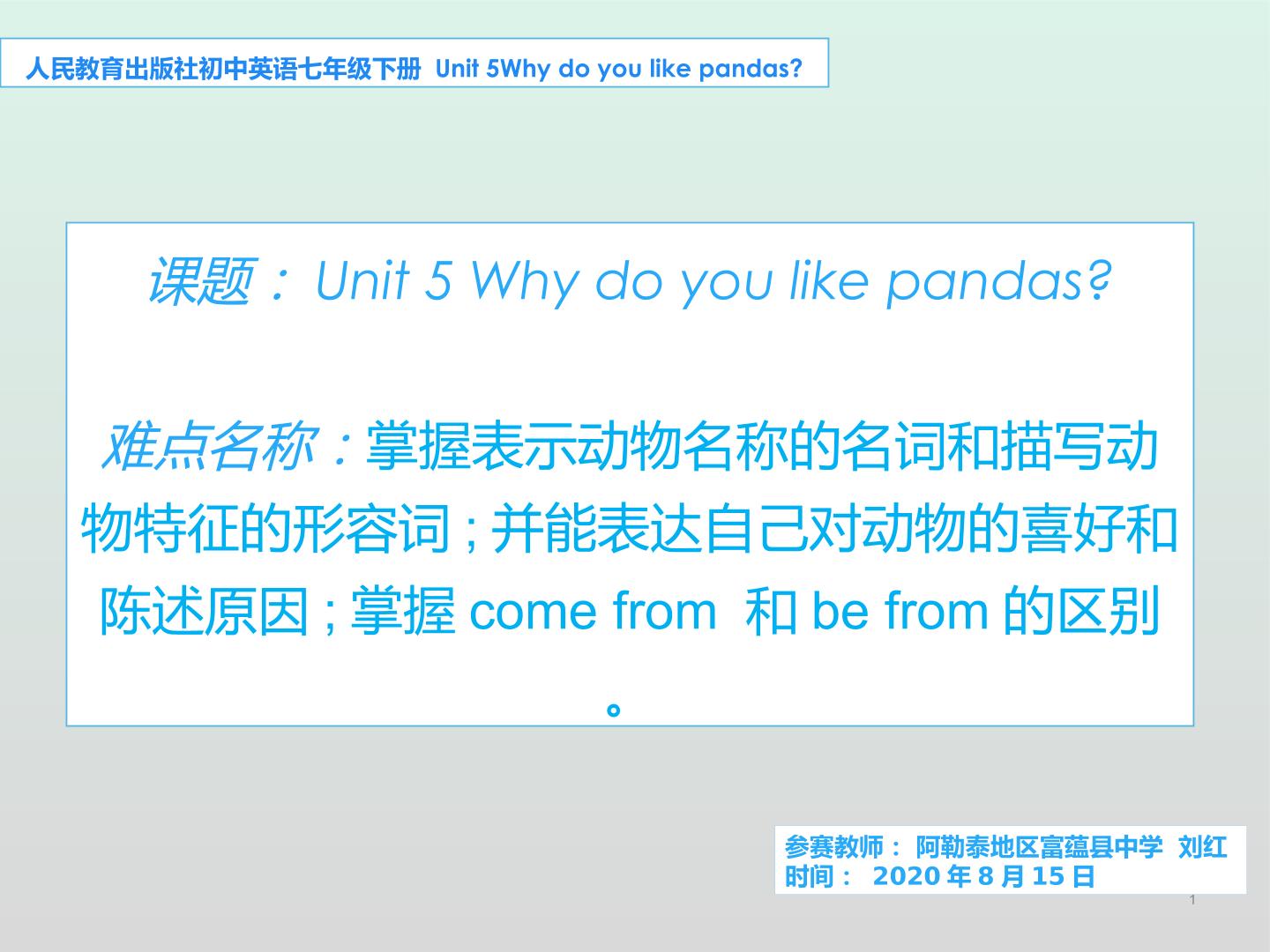 人民教育出版社初中英语七年级下册 Unit 5Why do you like pandas?

课题： Unit 5 Why do you like pandas?

难点名称：掌握表示动物名称的名词和描写动物特征的形容词；并能表达自己对动物的喜好和陈述原因；掌握 come from 和 be from 的区别。

参赛教师： 阿勒泰地区富蕴县中学 刘红
时间： 2020 年 8 月 15 日

1